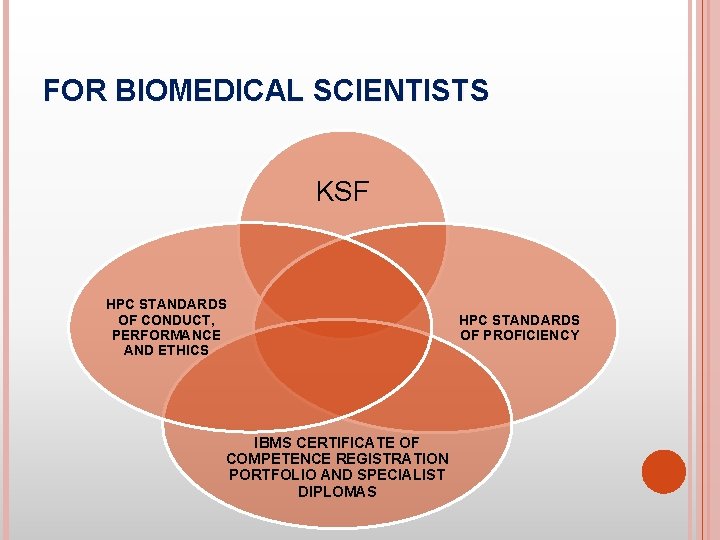 FOR BIOMEDICAL SCIENTISTS

KSF

HPC STANDARDS OF CONDUCT, PERFORMANCE AND ETHICS

HPC STANDARDS OF PROFICIENCY

IBMS CERTIFICATE OF COMPETENCE REGISTRATION PORTFOLIO AND SPECIALIST DIPLOMAS